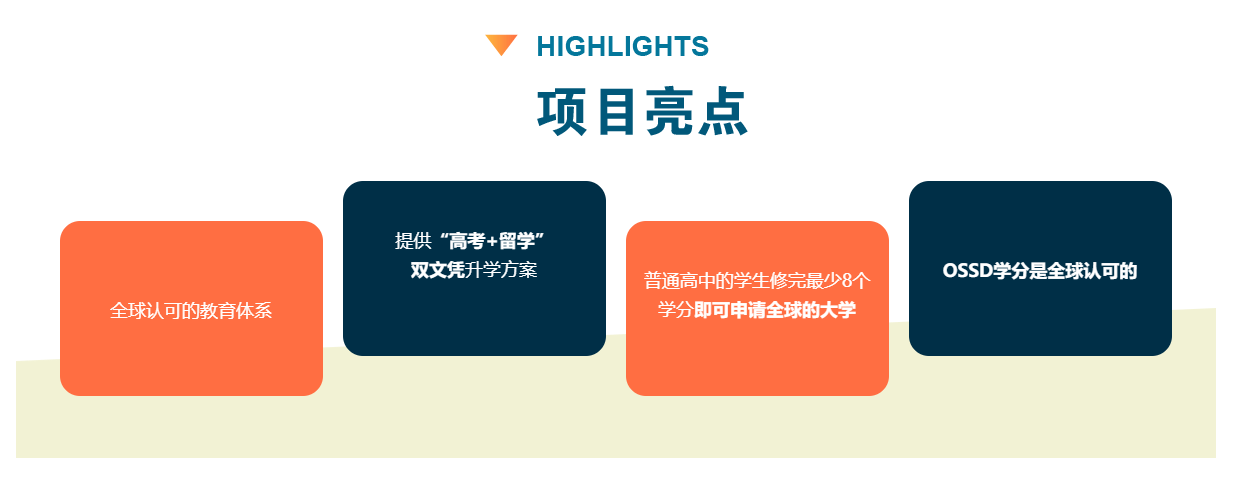 HIGHLIGHTS

项目亮点

全球认可的教育体系

提供“高考+留学”双文凭升学方案

普通高中的学生修完最少8个学分即可申请全球的大学

OSSD学分是全球认可的